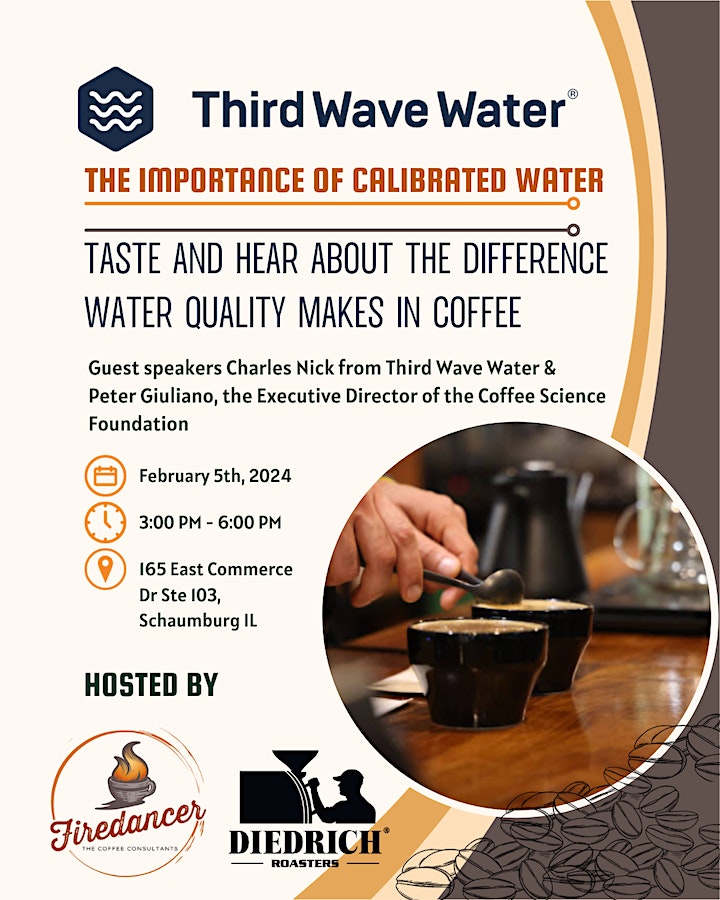 Third Wave Water®

THE IMPORTANCE OF CALIBRATED WATER

TASTE AND HEAR ABOUT THE DIFFERENCE WATER QUALITY MAKES IN COFFEE

Guest speakers Charles Nick from Third Wave Water & Peter Giuliano, the Executive Director of the Coffee Science Foundation

February 5th, 2024

3:00 PM - 6:00 PM

165 East Commerce Dr Ste 103, Schaumburg IL

HOSTED BY

Firedancer
THE COFFEE CONSULTANTS

DIEDRICH®
ROASTERS